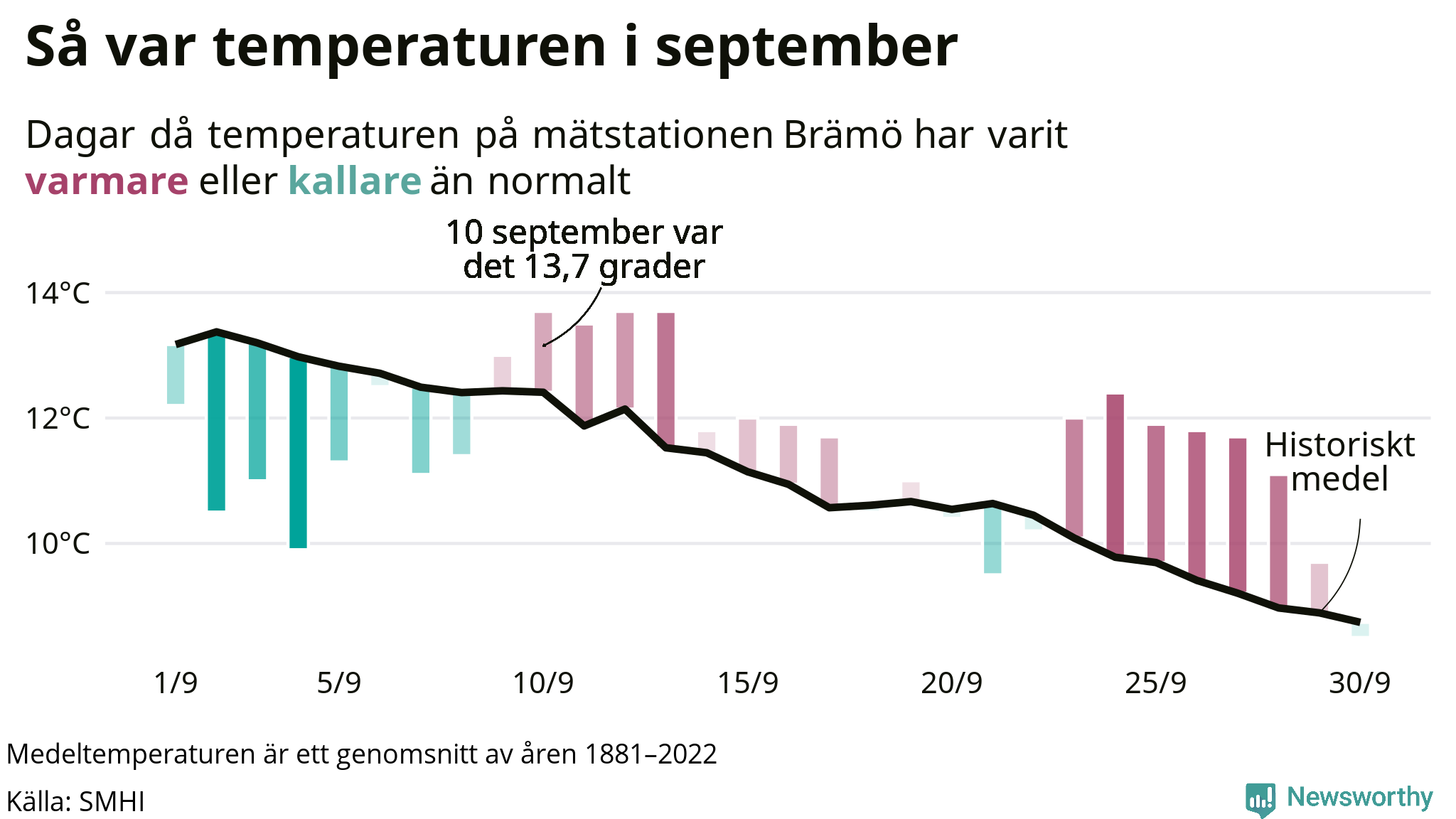 Så var temperaturen i september

Dagar då temperaturen på mätstationen Brämö har varit varmare eller kallare än normalt

10 september var det 13,7 grader

14°C
12°C
10°C

Historiskt medel

1/9
5/9
10/9
15/9
20/9
25/9
30/9

Medeltemperaturen är ett genomsnitt av åren 1881–2022

Källa: SMHI

Newsworthy